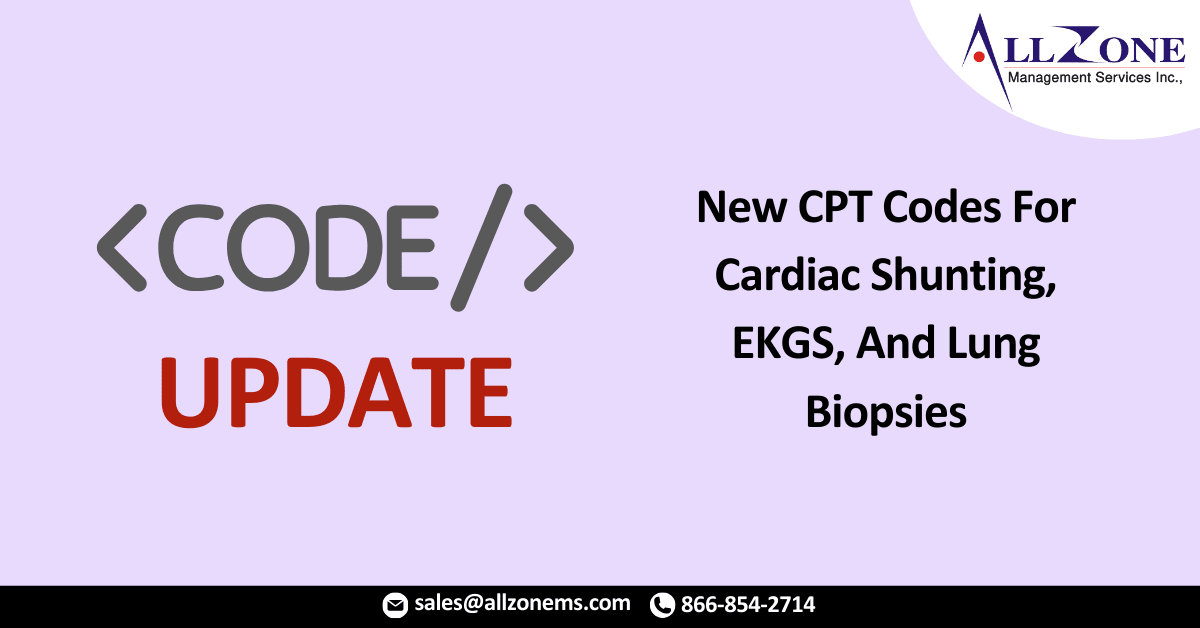 ALLZONE
Management Services Inc.,

<CODE/>
UPDATE

New CPT Codes For Cardiac Shunting, EKGS, And Lung Biopsies

sales@allzonems.com 866-854-2714